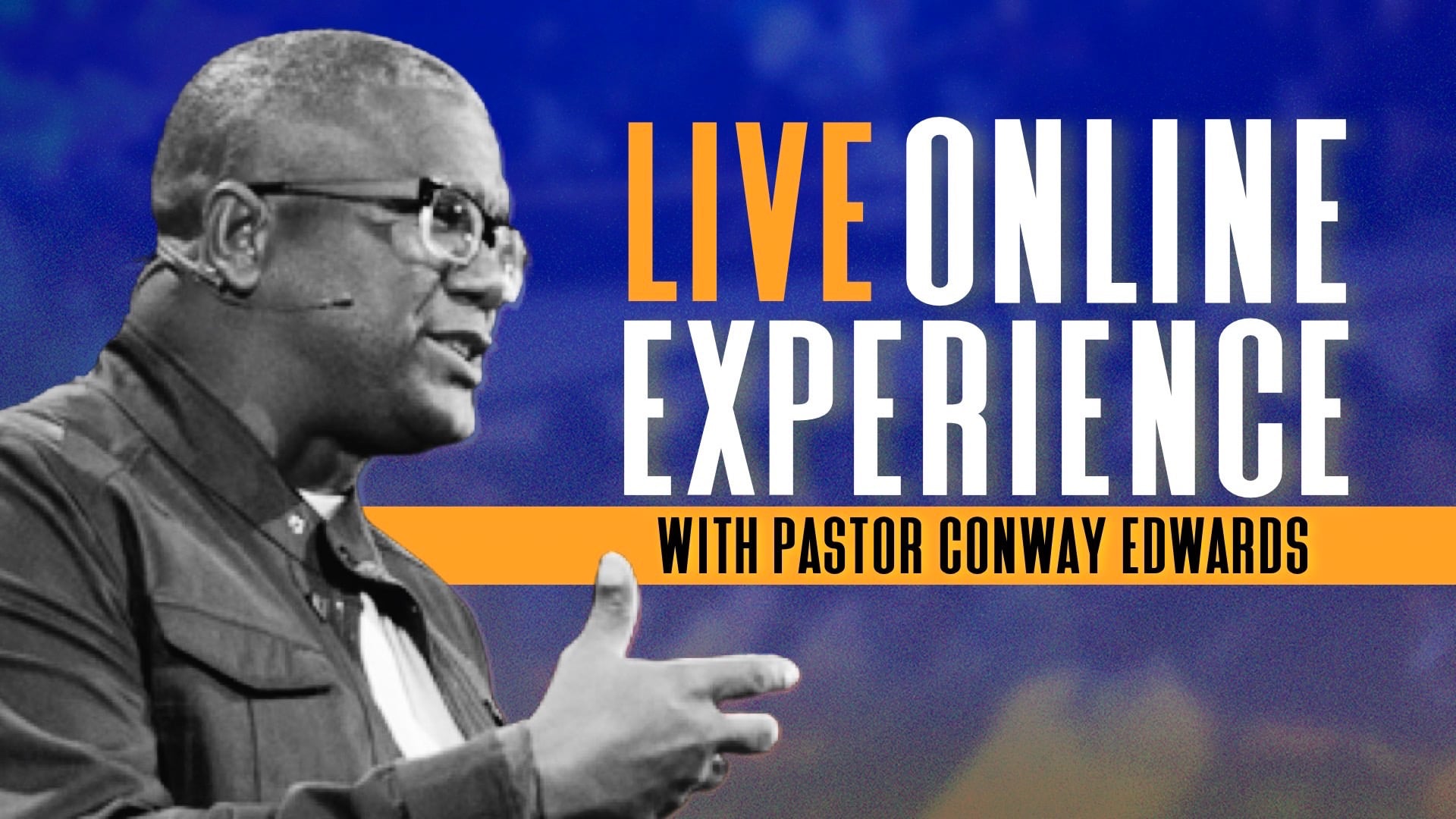 LIVE ONLINE EXPERIENCE
WITH PASTOR CONWAY EDWARDS